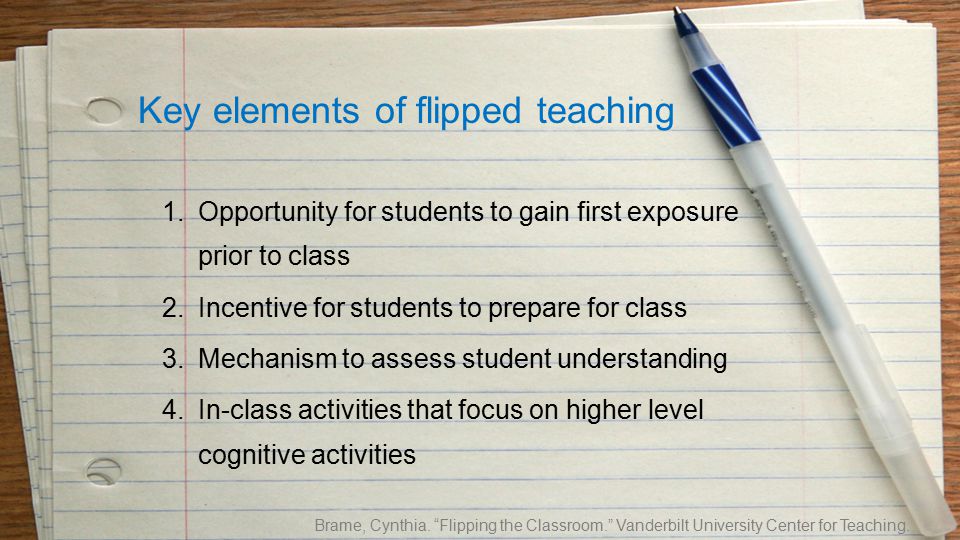 Key elements of flipped teaching

1. Opportunity for students to gain first exposure prior to class
2. Incentive for students to prepare for class
3. Mechanism to assess student understanding
4. In-class activities that focus on higher level cognitive activities

Brame, Cynthia. “Flipping the Classroom.” Vanderbilt University Center for Teaching.